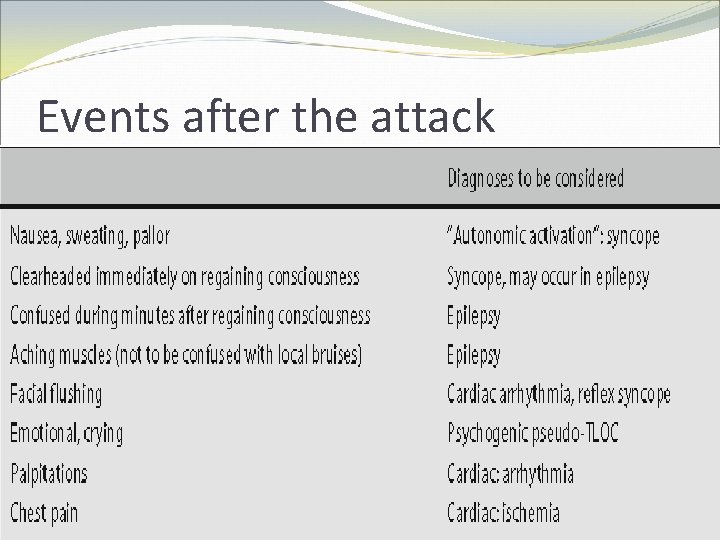 Events after the attack

| | Diagnoses to be considered |
|---|---|
| Nausea, sweating, pallor | "Autonomic activation": syncope |
| Clearheaded immediately on regaining consciousness | Syncope, may occur in epilepsy |
| Confused during minutes after regaining consciousness | Epilepsy |
| Aching muscles (not to be confused with local bruises) | Epilepsy |
| Facial flushing | Cardiac arrhythmia, reflex syncope |
| Emotional, crying | Psychogenic pseudo-TLOC |
| Palpitations | Cardiac: arrhythmia |
| Chest pain | Cardiac: ischemia |